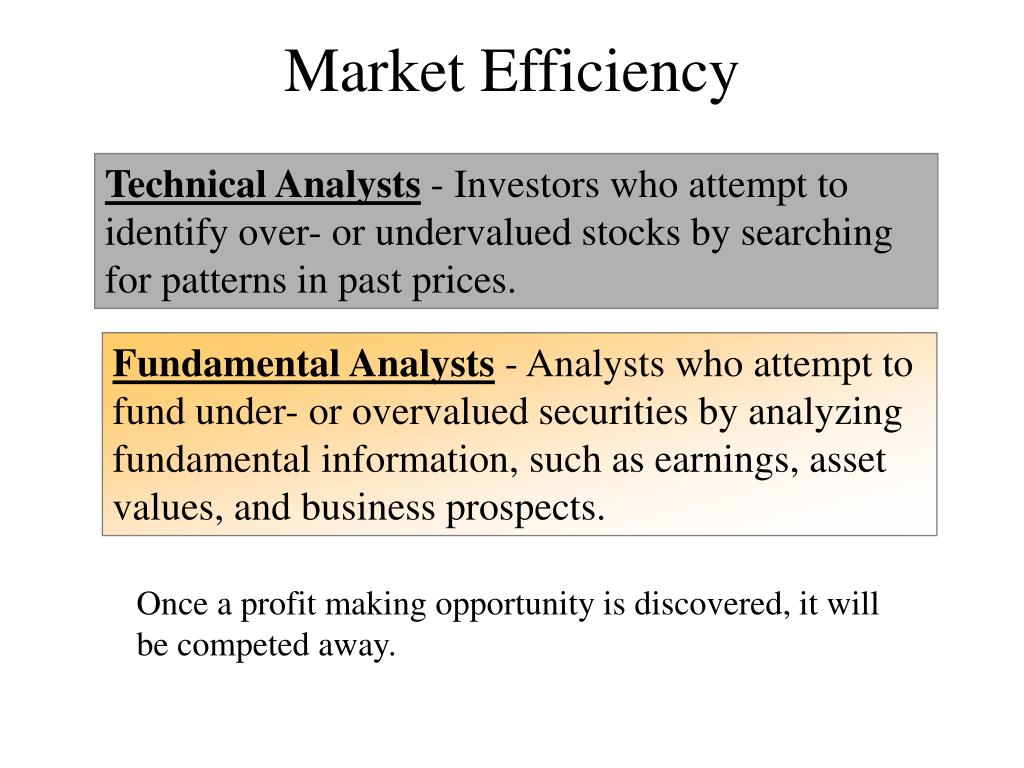 Market Efficiency

Technical Analysts - Investors who attempt to identify over- or undervalued stocks by searching for patterns in past prices.

Fundamental Analysts - Analysts who attempt to fund under- or overvalued securities by analyzing fundamental information, such as earnings, asset values, and business prospects.

Once a profit making opportunity is discovered, it will be competed away.